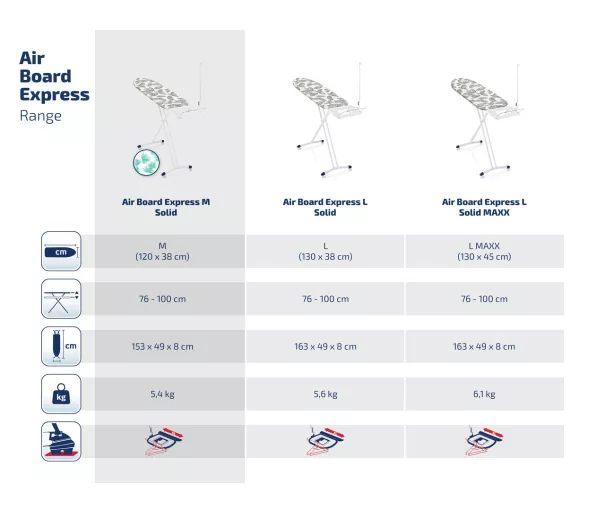 Air Board Express
Range

| | Air Board Express M Solid | Air Board Express L Solid | Air Board Express L Solid MAXX |
|---|---|---|---|
| cm | M (120 x 38 cm) | L (130 x 38 cm) | L MAXX (130 x 45 cm) |
| | 76 - 100 cm | 76 - 100 cm | 76 - 100 cm |
| cm | 153 x 49 x 8 cm | 163 x 49 x 8 cm | 163 x 49 x 8 cm |
| kg | 5,4 kg | 5,6 kg | 6,1 kg |
| | | | |